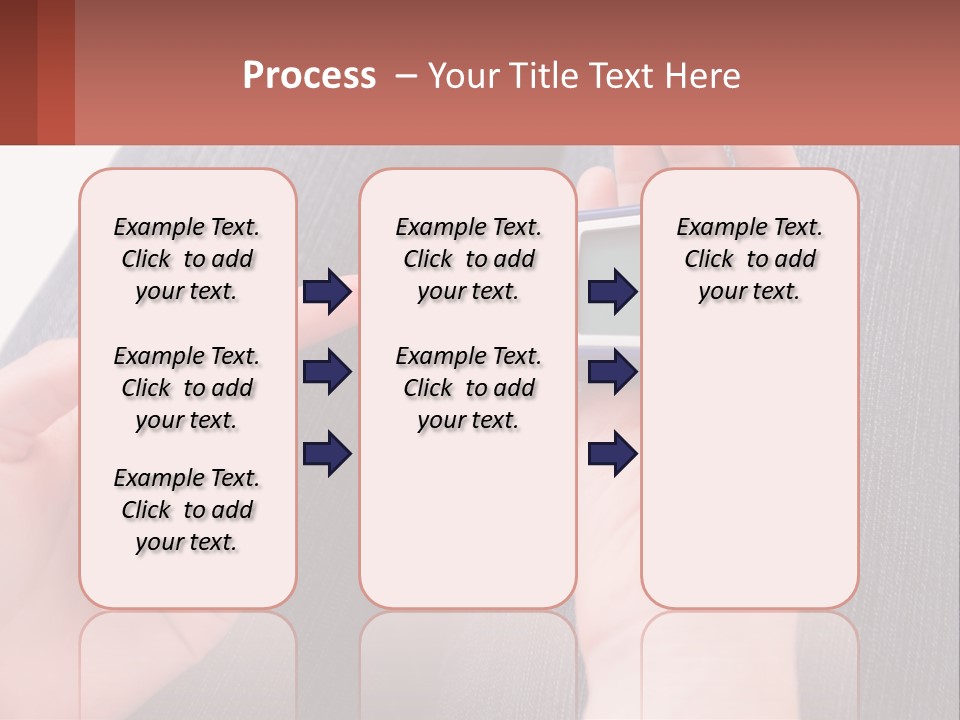 Process – Your Title Text Here

Example Text. Click to add your text.

Example Text. Click to add your text.

Example Text. Click to add your text.

Example Text. Click to add your text.

Example Text. Click to add your text.

Example Text. Click to add your text.